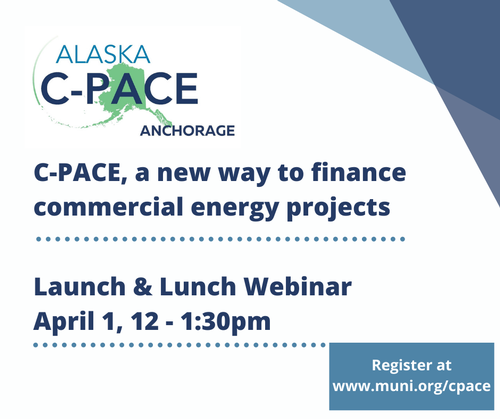 ALASKA
C-PACE
ANCHORAGE

C-PACE, a new way to finance commercial energy projects

Launch & Lunch Webinar
April 1, 12 - 1:30pm

Register at
www.muni.org/cpace